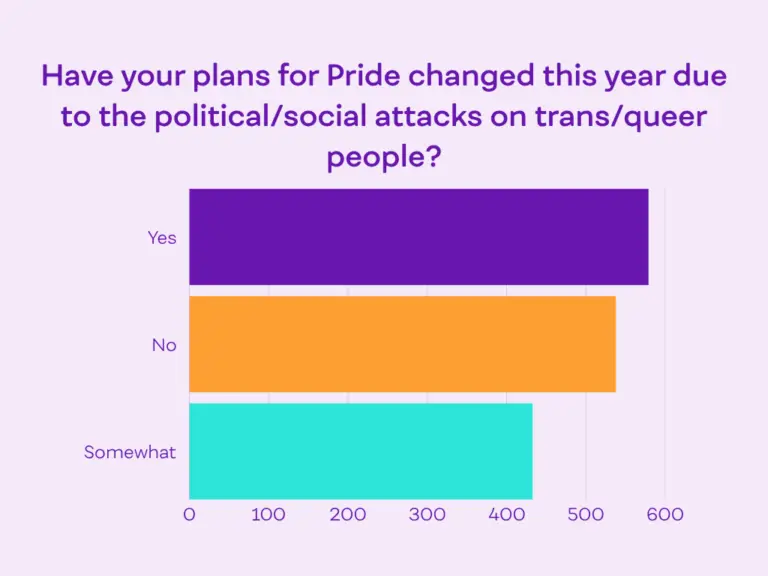 Have your plans for Pride changed this year due to the political/social attacks on trans/queer people?

Yes
No
Somewhat

0 100 200 300 400 500 600